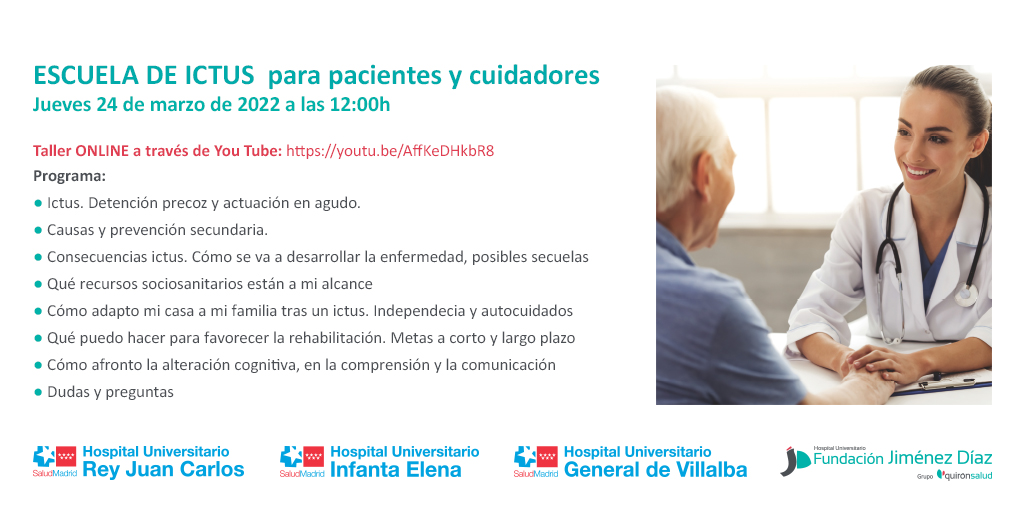 ESCUELA DE ICTUS para pacientes y cuidadores
Jueves 24 de marzo de 2022 a las 12:00h

Taller ONLINE a través de You Tube: https://youtu.be/AffKeDHkbR8

Programa:

● Ictus. Detención precoz y actuación en agudo.
● Causas y prevención secundaria.
● Consecuencias ictus. Cómo se va a desarrollar la enfermedad, posibles secuelas
● Qué recursos sociosanitarios están a mi alcance
● Cómo adapto mi casa a mi familia tras un ictus. Independecia y autocuidados
● Qué puedo hacer para favorecer la rehabilitación. Metas a corto y largo plazo
● Cómo afronto la alteración cognitiva, en la comprensión y la comunicación
● Dudas y preguntas

SaludMadrid Hospital Universitario Rey Juan Carlos

SaludMadrid Hospital Universitario Infanta Elena

SaludMadrid Hospital Universitario General de Villalba

Hospital Universitario Fundación Jiménez Díaz Grupo quirónsalud